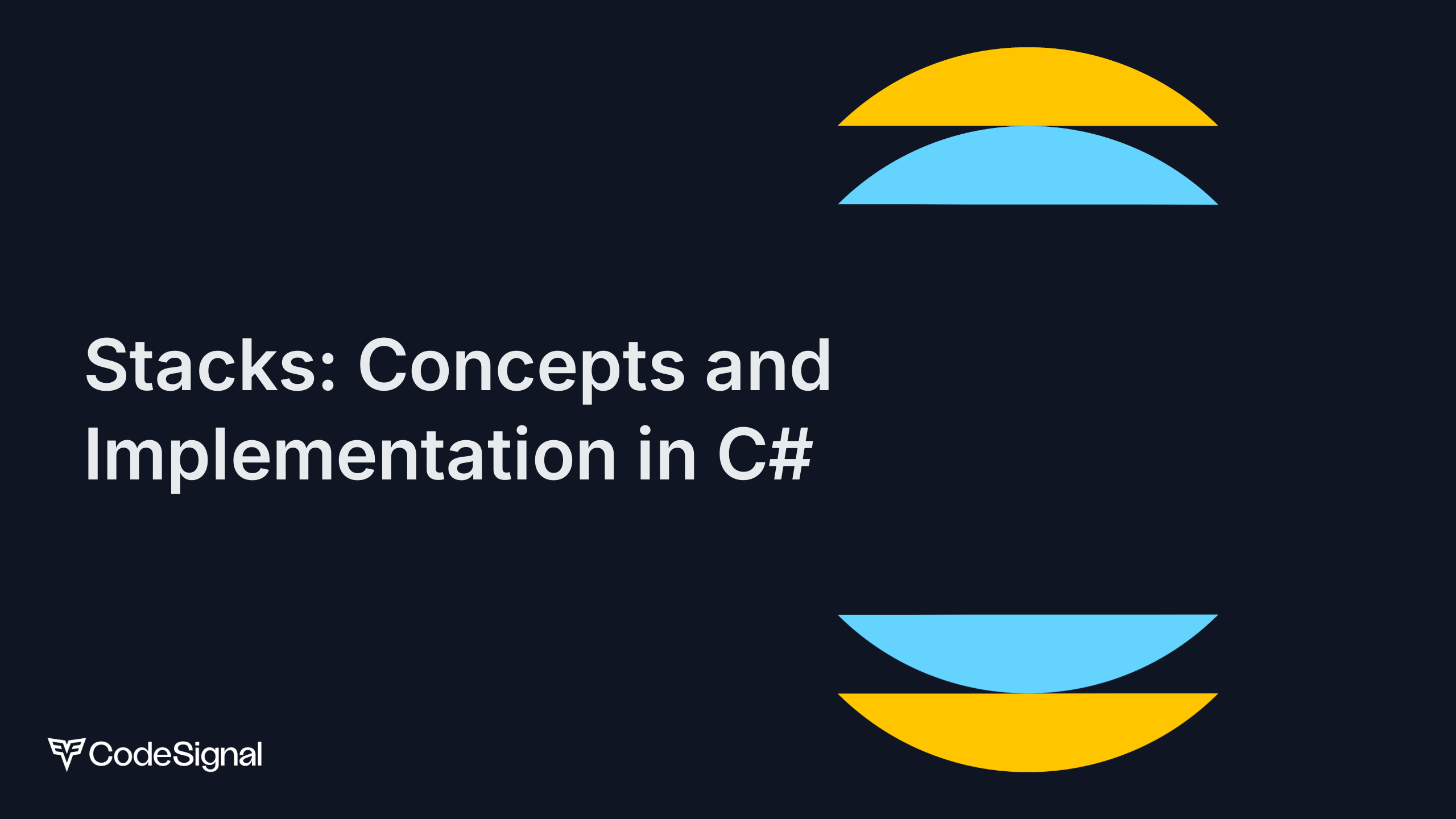 Stacks: Concepts and Implementation in C#

CodeSignal